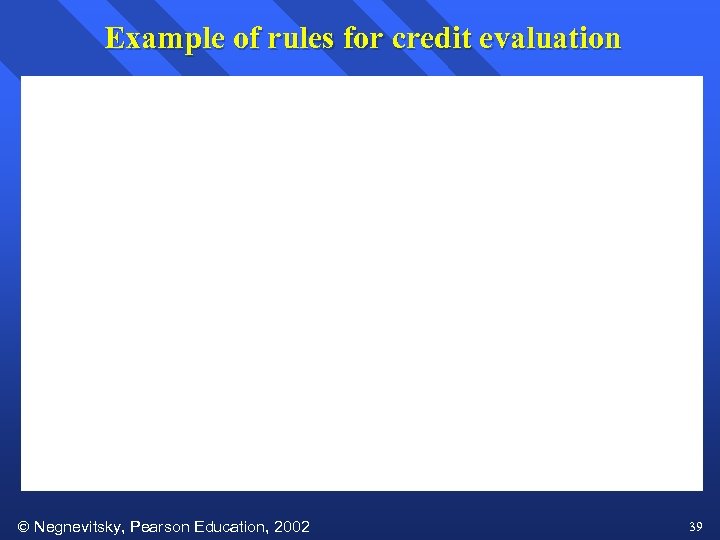 Example of rules for credit evaluation

© Negnevitsky, Pearson Education, 2002

39